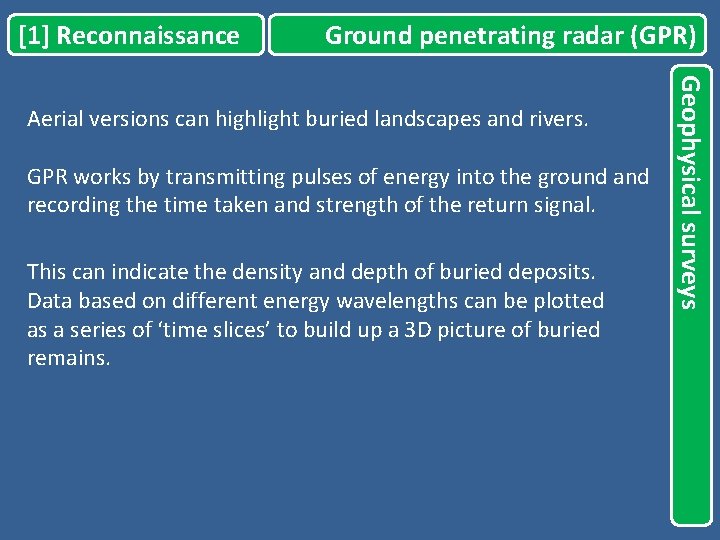 [1] Reconnaissance

Ground penetrating radar (GPR)

Geophysical surveys

Aerial versions can highlight buried landscapes and rivers.

GPR works by transmitting pulses of energy into the ground and recording the time taken and strength of the return signal.

This can indicate the density and depth of buried deposits. Data based on different energy wavelengths can be plotted as a series of ‘time slices’ to build up a 3D picture of buried remains.